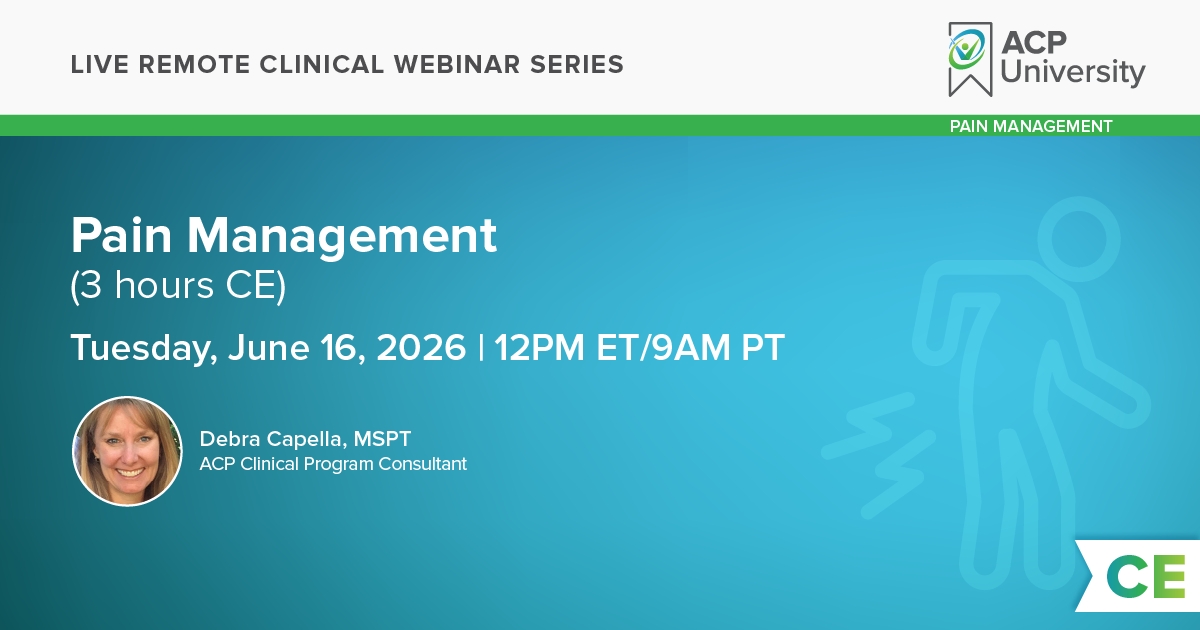 LIVE REMOTE CLINICAL WEBINAR SERIES

ACP University

PAIN MANAGEMENT

Pain Management
(3 hours CE)

Tuesday, June 16, 2026 | 12PM ET/9AM PT

Debra Capella, MSPT
ACP Clinical Program Consultant

CE